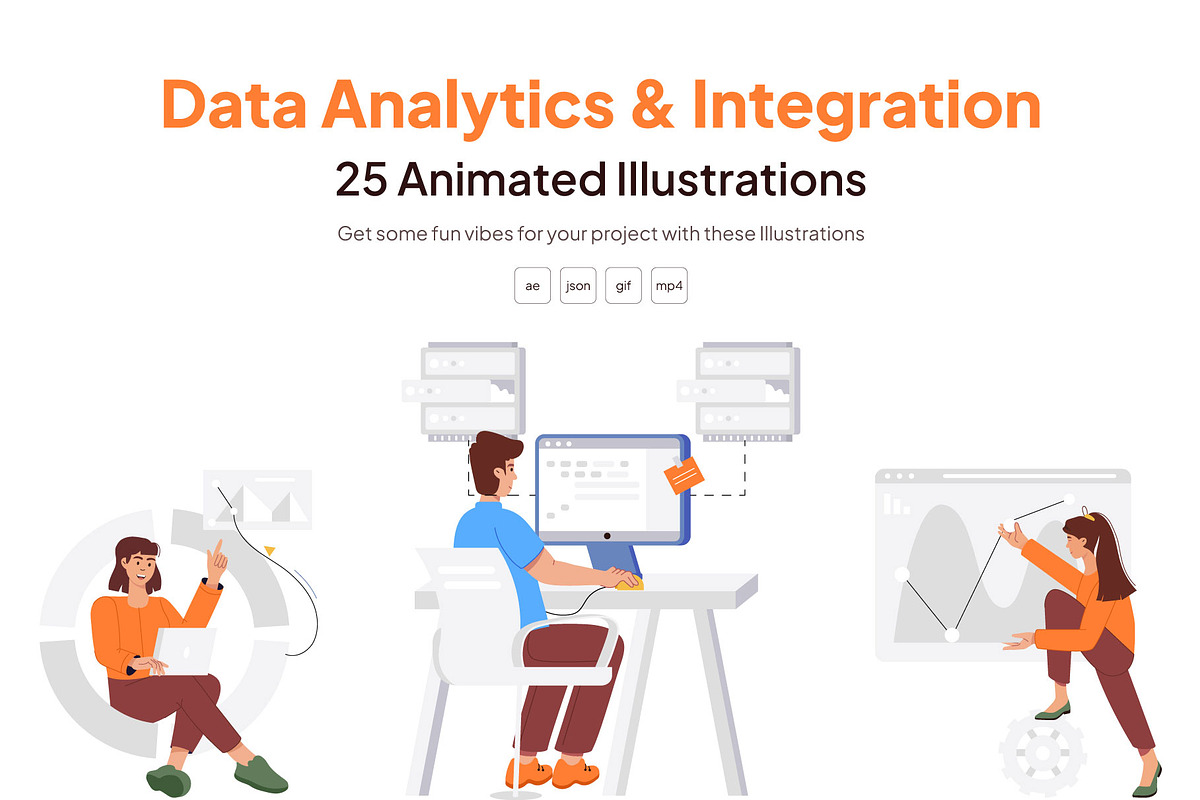 Data Analytics & Integration

25 Animated Illustrations

Get some fun vibes for your project with these Illustrations

ae json gif mp4